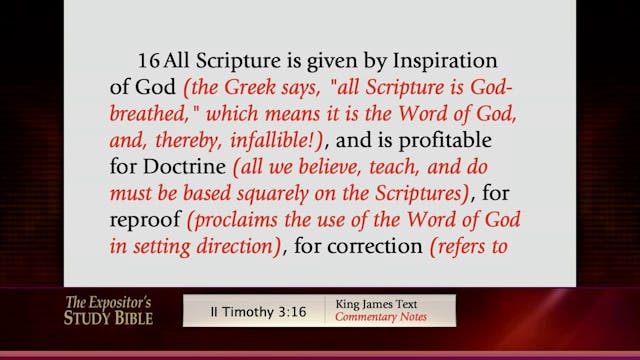 16 All Scripture is given by Inspiration of God (the Greek says, "all Scripture is God-breathed," which means it is the Word of God, and, thereby, infallible!), and is profitable for Doctrine (all we believe, teach, and do must be based squarely on the Scriptures), for reproof (proclaims the use of the Word of God in setting direction), for correction (refers to

The Expositor's STUDY BIBLE

II Timothy 3:16

King James Text
Commentary Notes